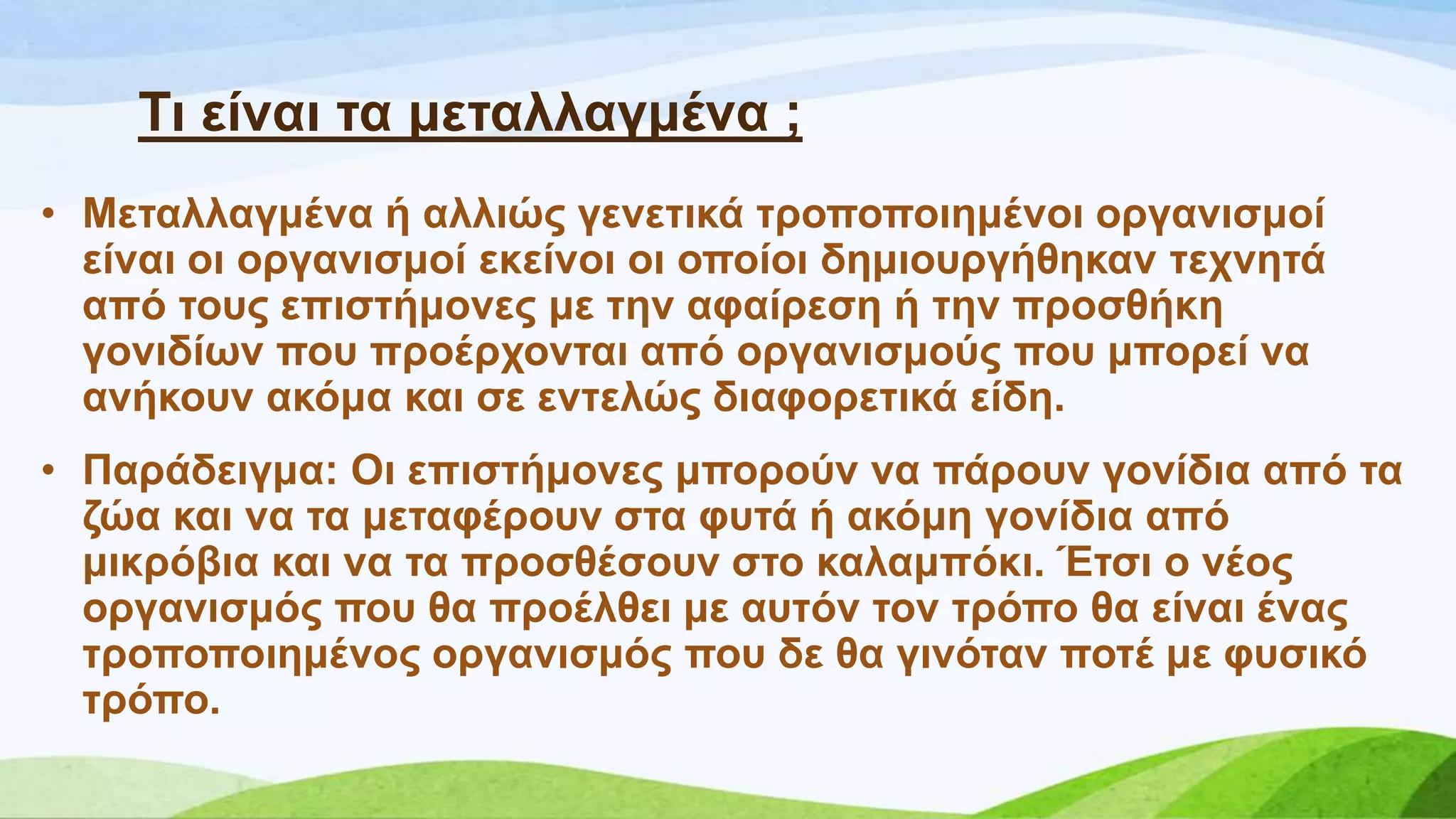 Τι είναι τα μεταλλαγμένα ;

• Μεταλλαγμένα ή αλλιώς γενετικά τροποποιημένοι οργανισμοί είναι οι οργανισμοί εκείνοι οι οποίοι δημιουργήθηκαν τεχνητά από τους επιστήμονες με την αφαίρεση ή την προσθήκη γονιδίων που προέρχονται από οργανισμούς που μπορεί να ανήκουν ακόμα και σε εντελώς διαφορετικά είδη.

• Παράδειγμα: Οι επιστήμονες μπορούν να πάρουν γονίδια από τα ζώα και να τα μεταφέρουν στα φυτά ή ακόμη γονίδια από μικρόβια και να τα προσθέσουν στο καλαμπόκι. Έτσι ο νέος οργανισμός που θα προέλθει με αυτόν τον τρόπο θα είναι ένας τροποποιημένος οργανισμός που δε θα γινόταν ποτέ με φυσικό τρόπο.